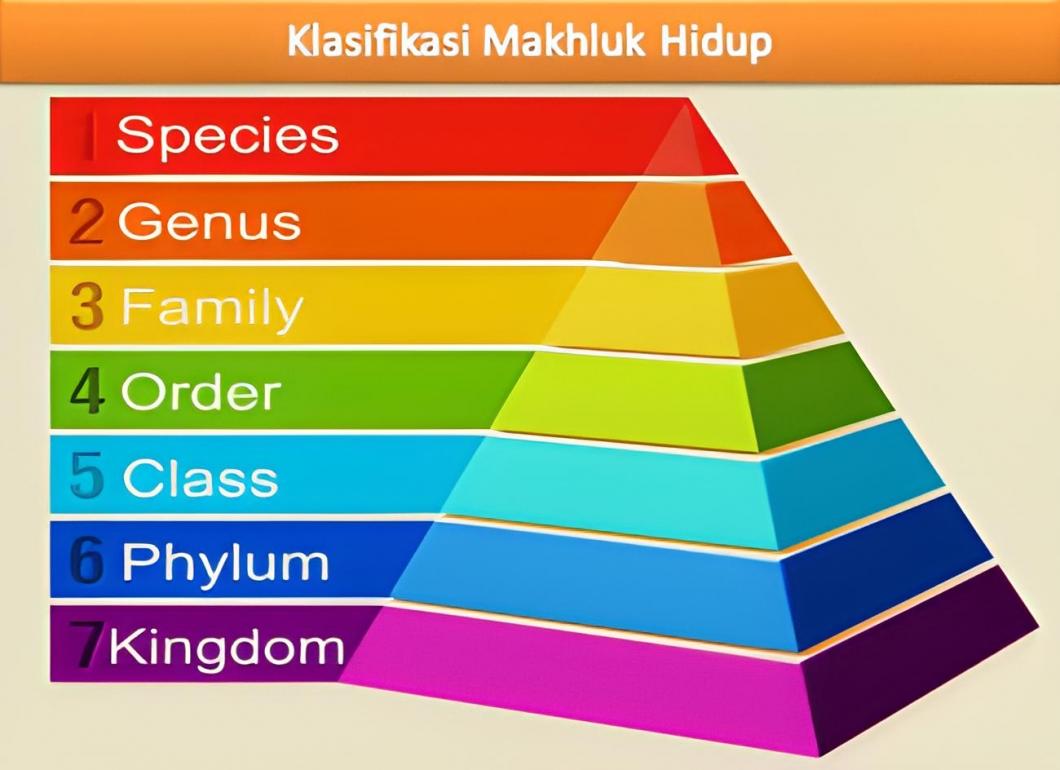 Klasifikasi Makhluk Hidup

1 Species
2 Genus
3 Family
4 Order
5 Class
6 Phylum
7 Kingdom